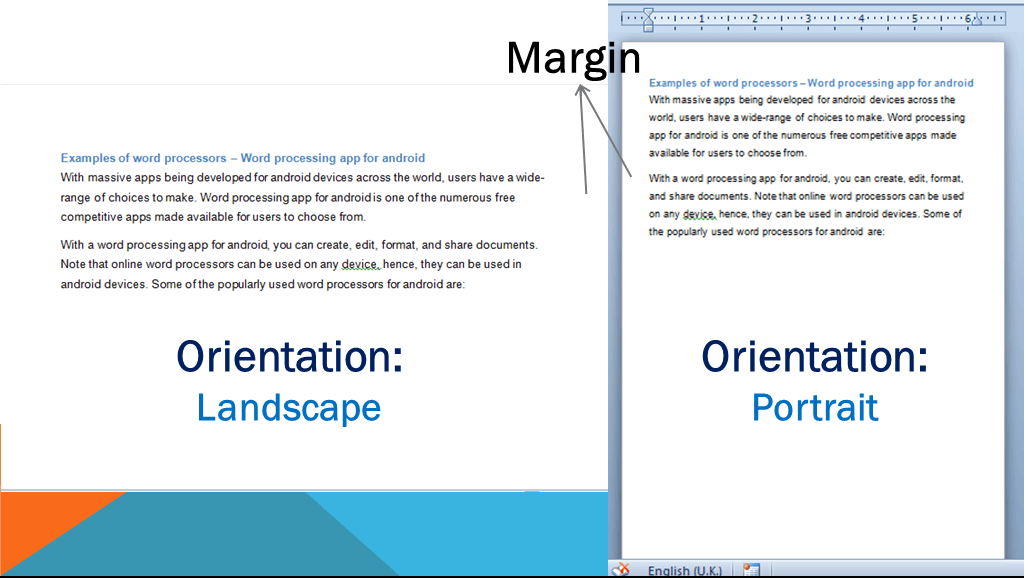 Margin

Examples of word processors – Word processing app for android
With massive apps being developed for android devices across the world, users have a wide-range of choices to make. Word processing app for android is one of the numerous free competitive apps made available for users to choose from.

With a word processing app for android, you can create, edit, format, and share documents. Note that online word processors can be used on any device, hence, they can be used in android devices. Some of the popularly used word processors for android are:

Orientation:
Landscape

1 2 3 4 5 6

Examples of word processors – Word processing app for android
With massive apps being developed for android devices across the world, users have a wide-range of choices to make. Word processing app for android is one of the numerous free competitive apps made available for users to choose from.

With a word processing app for android, you can create, edit, format, and share documents. Note that online word processors can be used on any device, hence, they can be used in android devices. Some of the popularly used word processors for android are:

Orientation:
Portrait

English (U.K.)